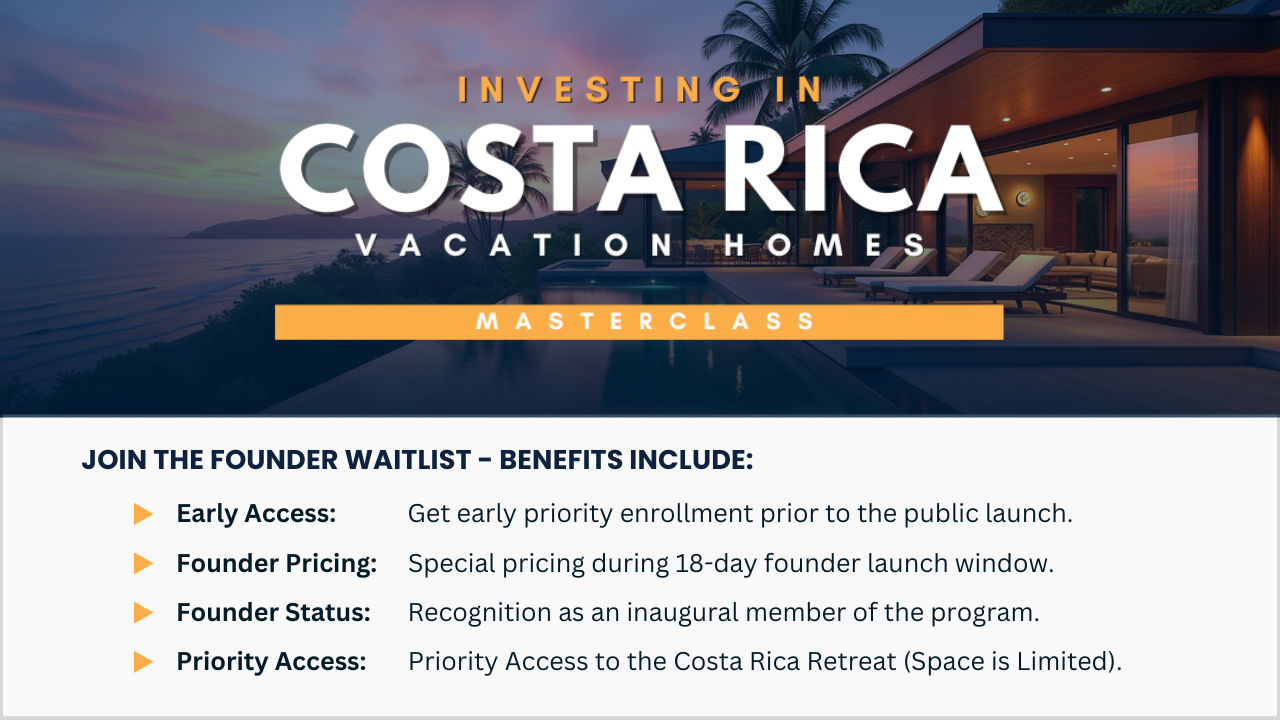 INVESTING IN
COSTA RICA
VACATION HOMES
MASTERCLASS

JOIN THE FOUNDER WAITLIST - BENEFITS INCLUDE:

Early Access: Get early priority enrollment prior to the public launch.

Founder Pricing: Special pricing during 18-day founder launch window.

Founder Status: Recognition as an inaugural member of the program.

Priority Access: Priority Access to the Costa Rica Retreat (Space is Limited).